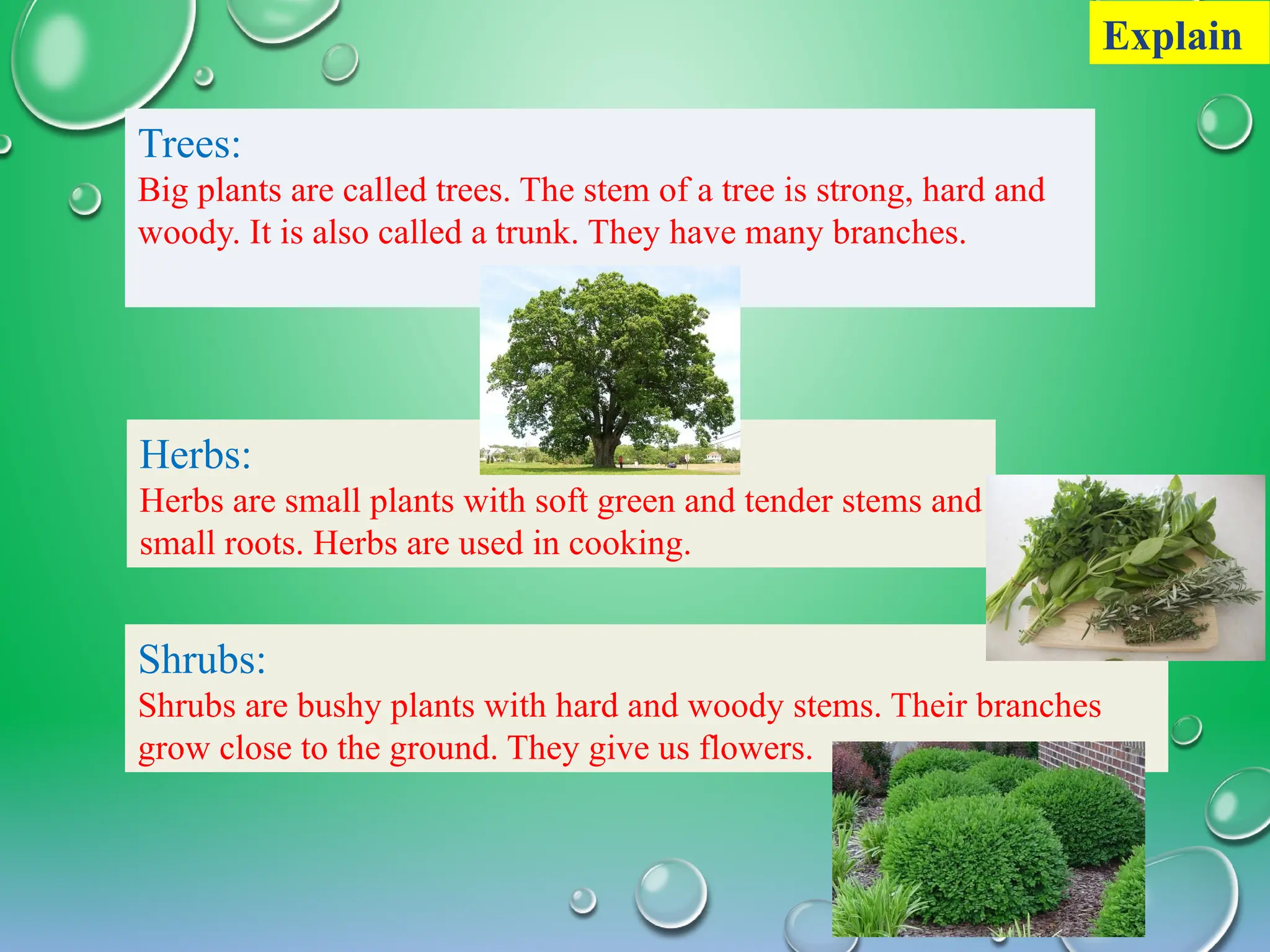 Explain

Trees:
Big plants are called trees. The stem of a tree is strong, hard and woody. It is also called a trunk. They have many branches.

Herbs:
Herbs are small plants with soft green and tender stems and small roots. Herbs are used in cooking.

Shrubs:
Shrubs are bushy plants with hard and woody stems. Their branches grow close to the ground. They give us flowers.